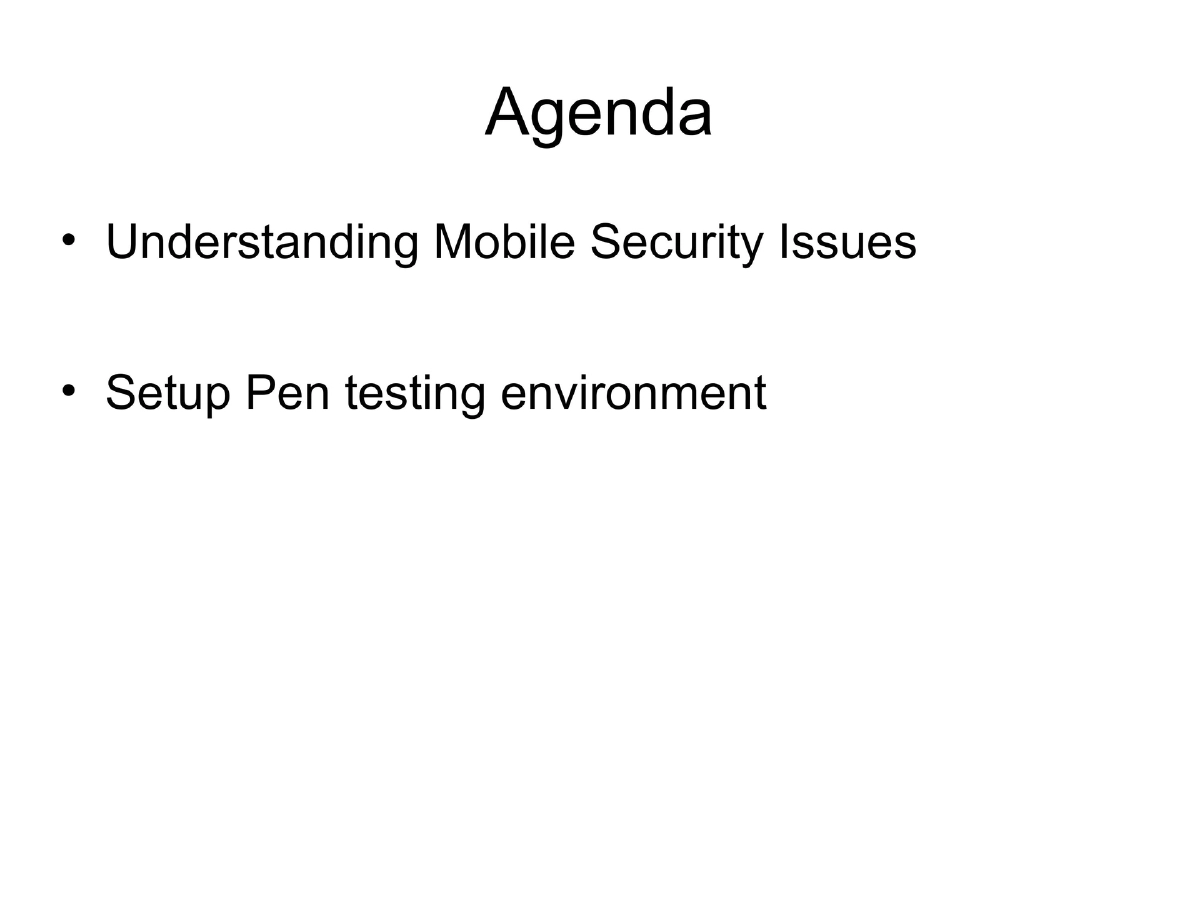 Agenda

• Understanding Mobile Security Issues

• Setup Pen testing environment